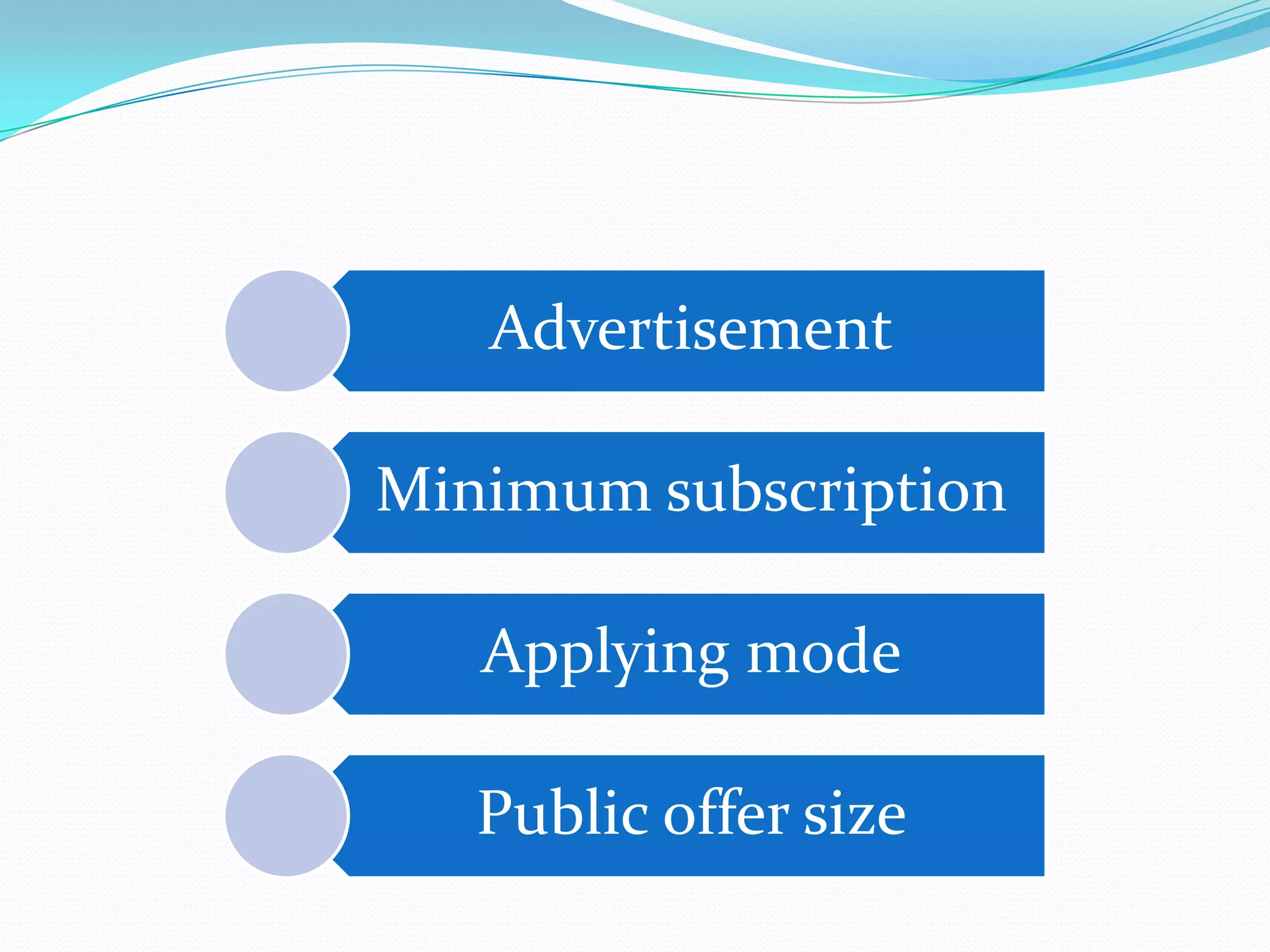 Advertisement

Minimum subscription

Applying mode

Public offer size